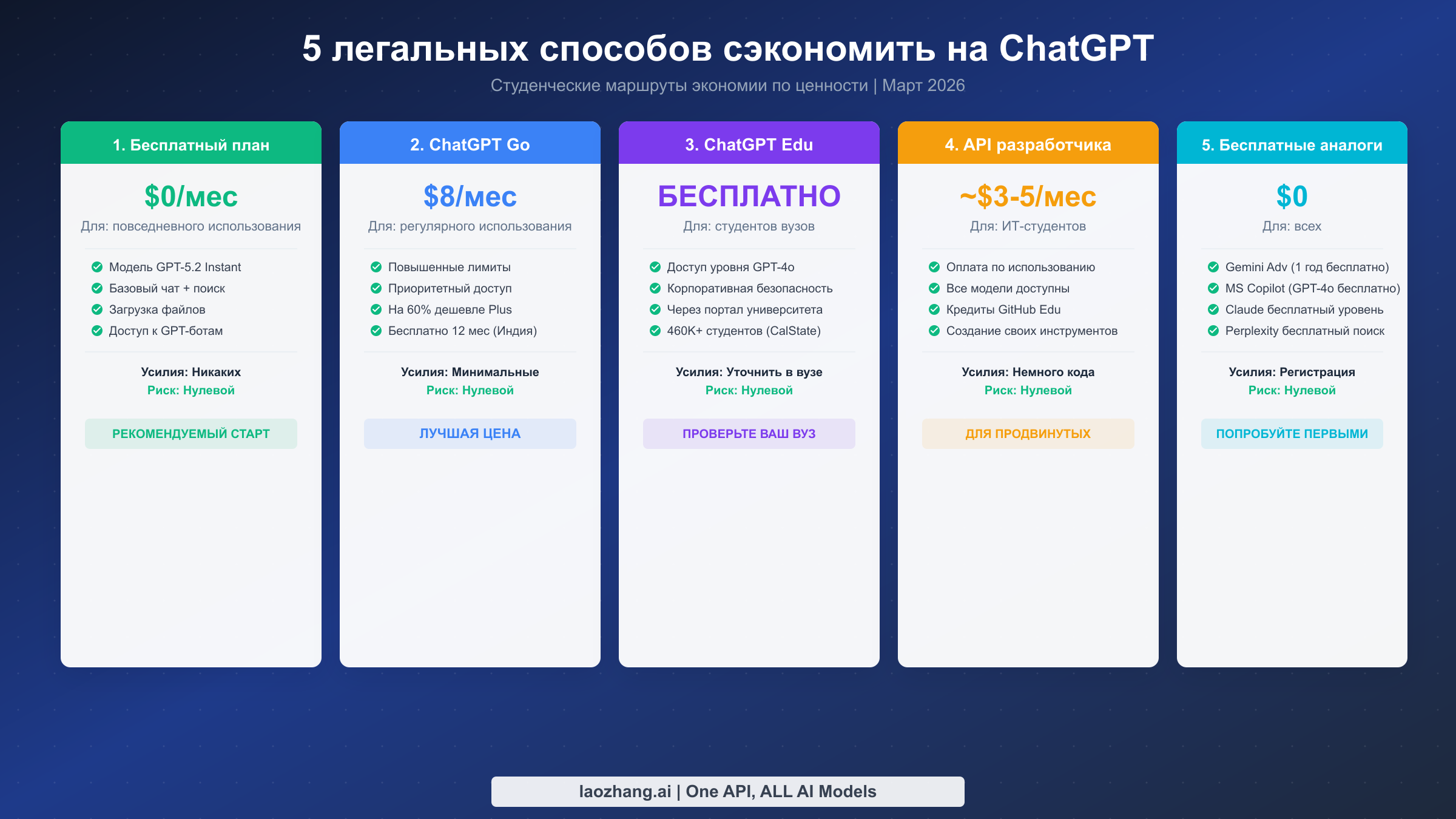 5 легальных способов сэкономить на ChatGPT

Студенческие маршруты экономии по ценности | Март 2026

1. Бесплатный план

$0/мес

Для: повседневного использования

Модель GPT-5.2 Instant
Базовый чат + поиск
Загрузка файлов
Доступ к GPT-ботам

Усилия: Никаких
Риск: Нулевой

РЕКОМЕНДУЕМЫЙ СТАРТ

2. ChatGPT Go

$8/мес

Для: регулярного использования

Повышенные лимиты
Приоритетный доступ
На 60% дешевле Plus
Бесплатно 12 мес (Индия)

Усилия: Минимальные
Риск: Нулевой

ЛУЧШАЯ ЦЕНА

3. ChatGPT Edu

БЕСПЛАТНО

Для: студентов вузов

Доступ уровня GPT-4o
Корпоративная безопасность
Через портал университета
460K+ студентов (CalState)

Усилия: Уточнить в вузе
Риск: Нулевой

ПРОВЕРЬТЕ ВАШ ВУЗ

4. API разработчика

~$3-5/мес

Для: ИТ-студентов

Оплата по использованию
Все модели доступны
Кредиты GitHub Edu
Создание своих инструментов

Усилия: Немного кода
Риск: Нулевой

ДЛЯ ПРОДВИНУТЫХ

5. Бесплатные аналоги

$0

Для: всех

Gemini Adv (1 год бесплатно)
MS Copilot (GPT-4o бесплатно)
Claude бесплатный уровень
Perplexity бесплатный поиск

Усилия: Регистрация
Риск: Нулевой

ПОПРОБУЙТЕ ПЕРВЫМИ

laozhang.ai | One API, ALL AI Models